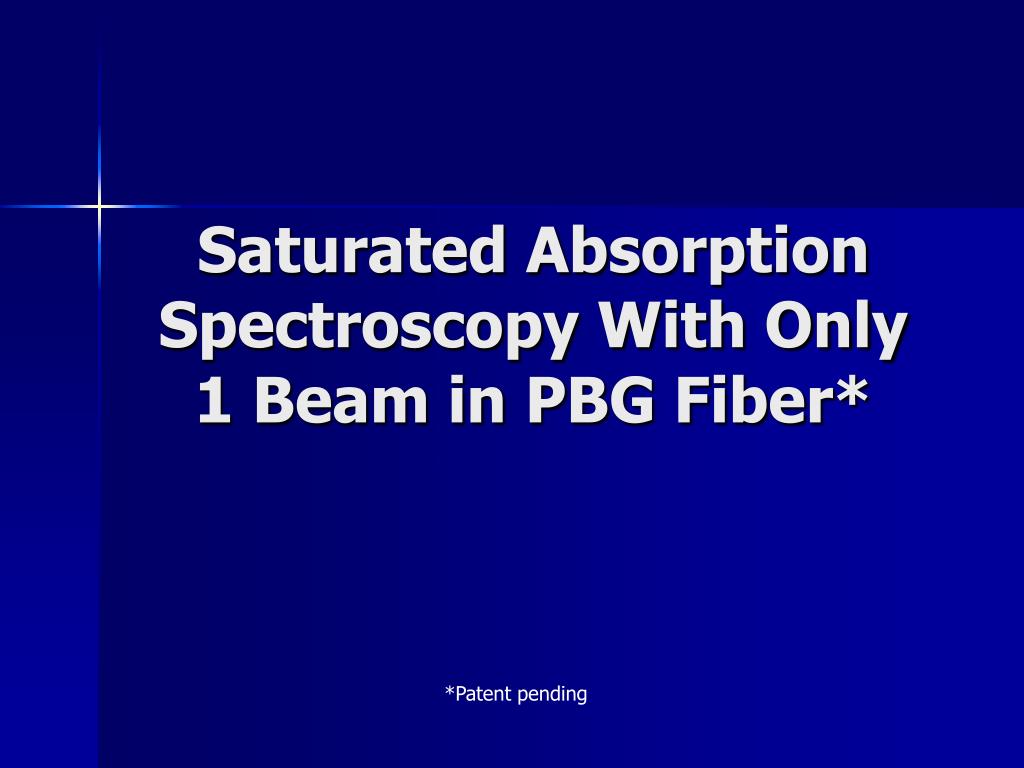 Saturated Absorption Spectroscopy With Only 1 Beam in PBG Fiber*

*Patent pending